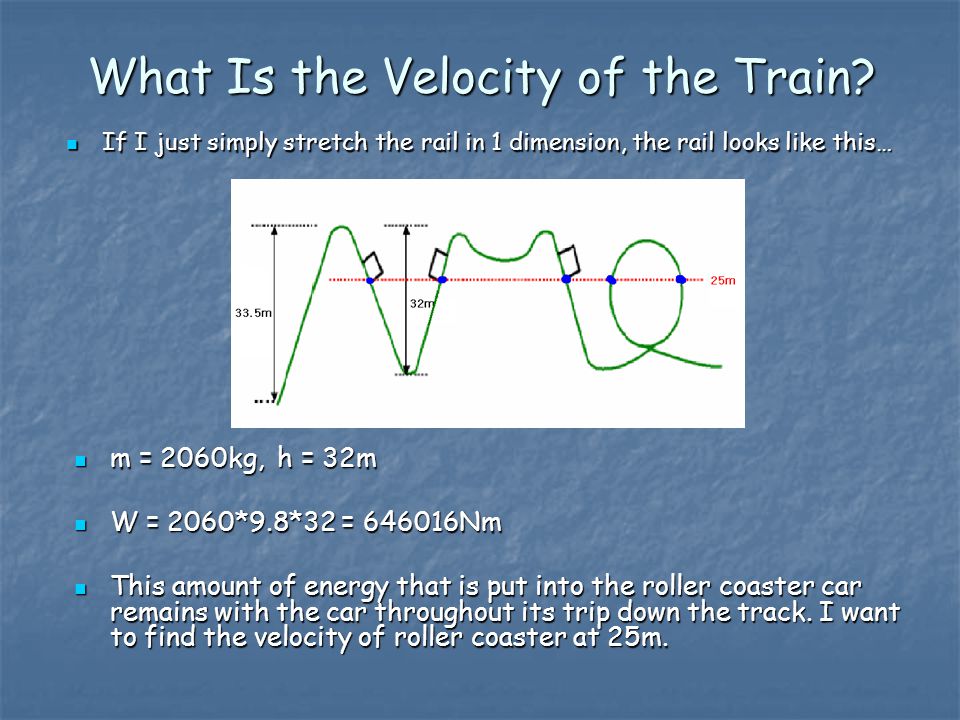 What Is the Velocity of the Train?

If I just simply stretch the rail in 1 dimension, the rail looks like this…

33.5m

32m

25m

m = 2060kg, h = 32m

W = 2060*9.8*32 = 646016Nm

This amount of energy that is put into the roller coaster car remains with the car throughout its trip down the track. I want to find the velocity of roller coaster at 25m.